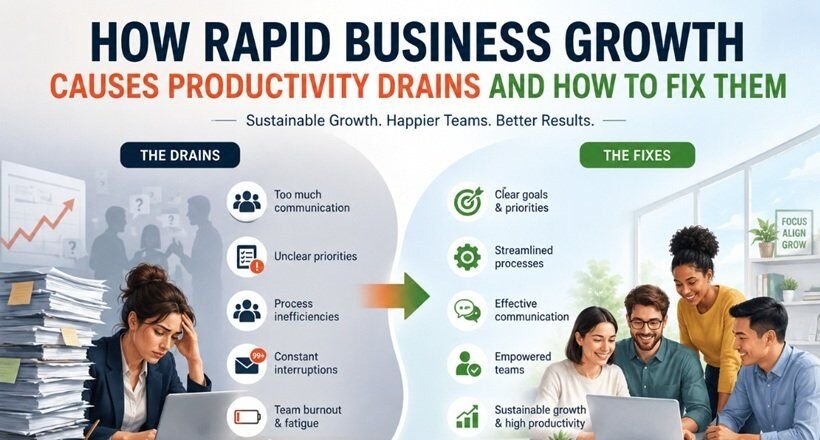 HOW RAPID BUSINESS GROWTH
CAUSES PRODUCTIVITY DRAINS AND HOW TO FIX THEM

Sustainable Growth. Happier Teams. Better Results.

THE DRAINS

Too much communication

Unclear priorities

Process inefficiencies

99+

Constant interruptions

Team burnout & fatigue

THE FIXES

Clear goals & priorities

Streamlined processes

Effective communication

Empowered teams

Sustainable growth & high productivity

FOCUS
ALIGN
GROW